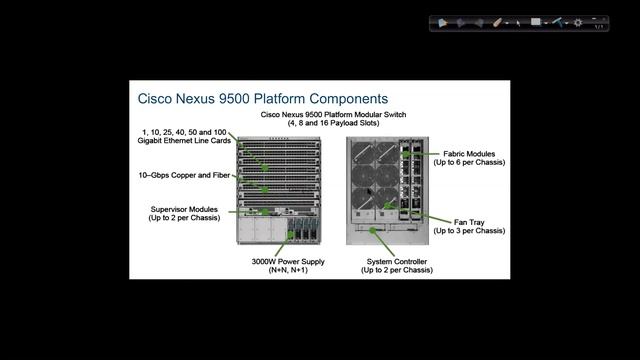 1 / 1

Cisco Nexus 9500 Platform Components

Cisco Nexus 9500 Platform Modular Switch (4, 8 and 16 Payload Slots)

1, 10, 25, 40, 50 and 100 Gigabit Ethernet Line Cards

10–Gbps Copper and Fiber

Supervisor Modules (Up to 2 per Chassis)

3000W Power Supply (N+N, N+1)

Fabric Modules (Up to 6 per Chassis)

Fan Tray (Up to 3 per Chassis)

System Controller (Up to 2 per Chassis)